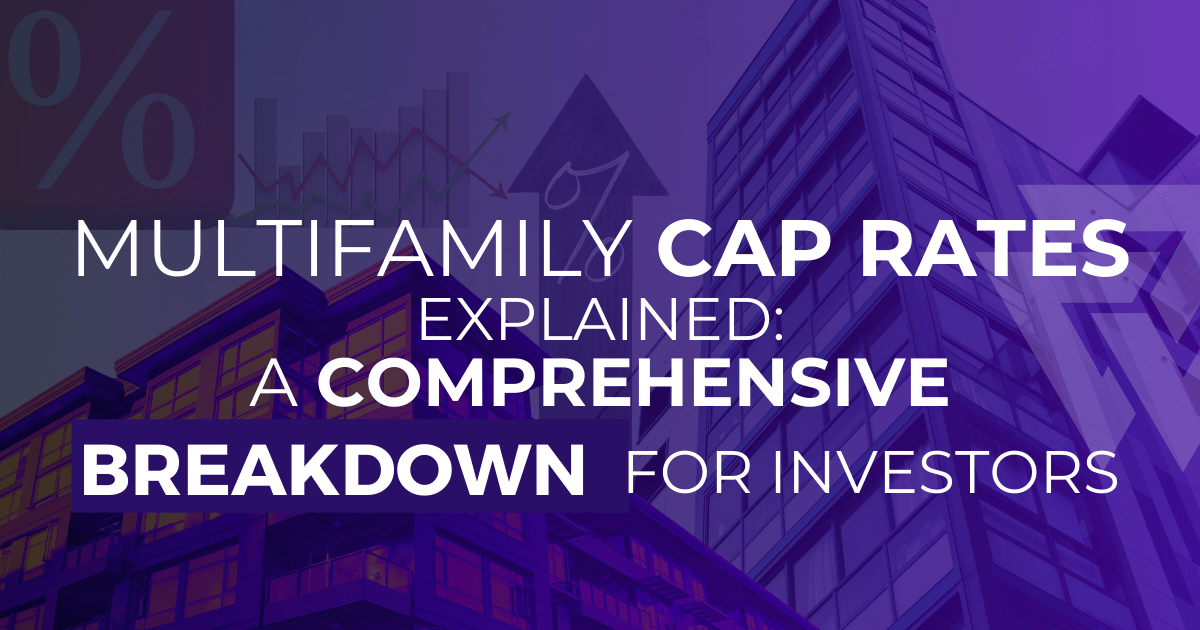 %

MULTIFAMILY CAP RATES EXPLAINED: A COMPREHENSIVE BREAKDOWN FOR INVESTORS